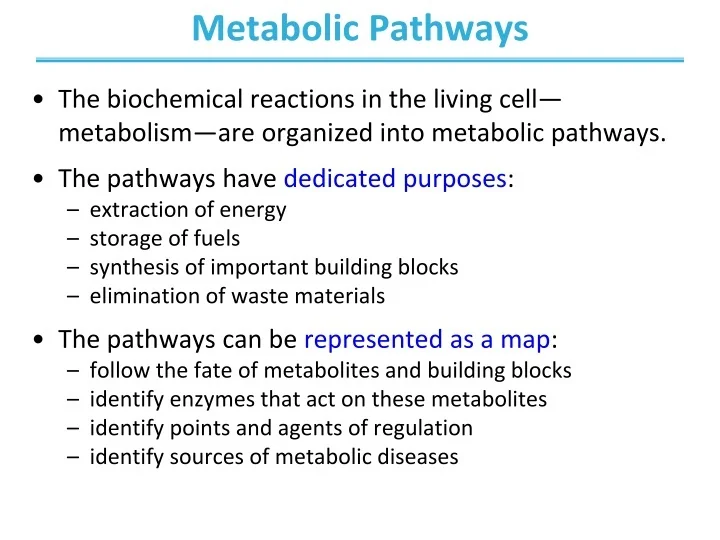 Metabolic Pathways

• The biochemical reactions in the living cell—metabolism—are organized into metabolic pathways.

• The pathways have dedicated purposes:
– extraction of energy
– storage of fuels
– synthesis of important building blocks
– elimination of waste materials

• The pathways can be represented as a map:
– follow the fate of metabolites and building blocks
– identify enzymes that act on these metabolites
– identify points and agents of regulation
– identify sources of metabolic diseases